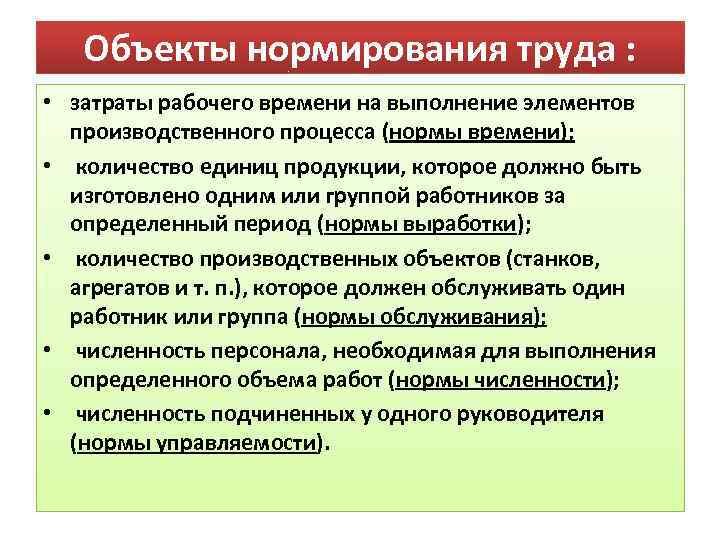 Объекты нормирования труда :

• затраты рабочего времени на выполнение элементов производственного процесса (нормы времени);

• количество единиц продукции, которое должно быть изготовлено одним или группой работников за определенный период (нормы выработки);

• количество производственных объектов (станков, агрегатов и т. п.), которое должен обслуживать один работник или группа (нормы обслуживания);

• численность персонала, необходимая для выполнения определенного объема работ (нормы численности);

• численность подчиненных у одного руководителя (нормы управляемости).